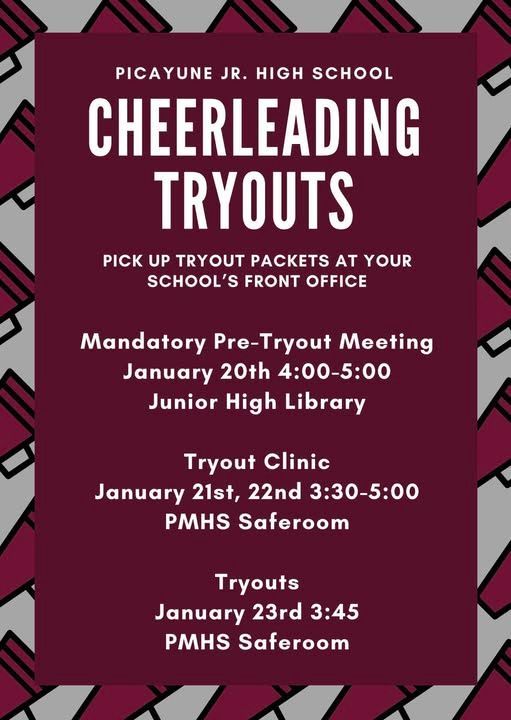 PICAYUNE JR. HIGH SCHOOL

CHEERLEADING TRYOUTS

PICK UP TRYOUT PACKETS AT YOUR SCHOOL'S FRONT OFFICE

Mandatory Pre-Tryout Meeting
January 20th 4:00-5:00
Junior High Library

Tryout Clinic
January 21st, 22nd 3:30-5:00
PMHS Saferoom

Tryouts
January 23rd 3:45
PMHS Saferoom